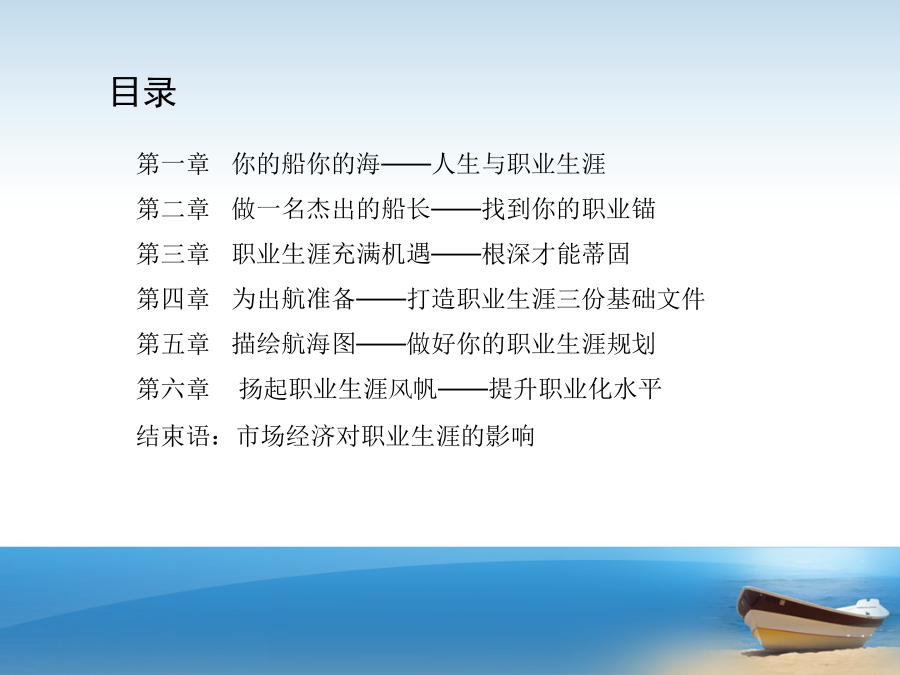 目录

第一章 你的船你的海——人生与职业生涯

第二章 做一名杰出的船长——找到你的职业锚

第三章 职业生涯充满机遇——根深才能蒂固

第四章 为出航准备——打造职业生涯三份基础文件

第五章 描绘航海图——做好你的职业生涯规划

第六章 扬起职业生涯风帆——提升职业化水平

结束语：市场经济对职业生涯的影响